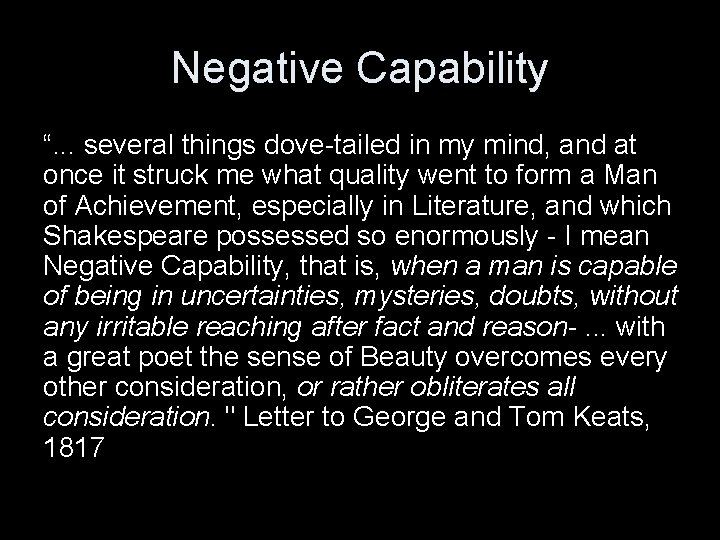 Negative Capability

“... several things dove-tailed in my mind, and at once it struck me what quality went to form a Man of Achievement, especially in Literature, and which Shakespeare possessed so enormously - I mean Negative Capability, that is, when a man is capable of being in uncertainties, mysteries, doubts, without any irritable reaching after fact and reason- ... with a great poet the sense of Beauty overcomes every other consideration, or rather obliterates all consideration. " Letter to George and Tom Keats, 1817